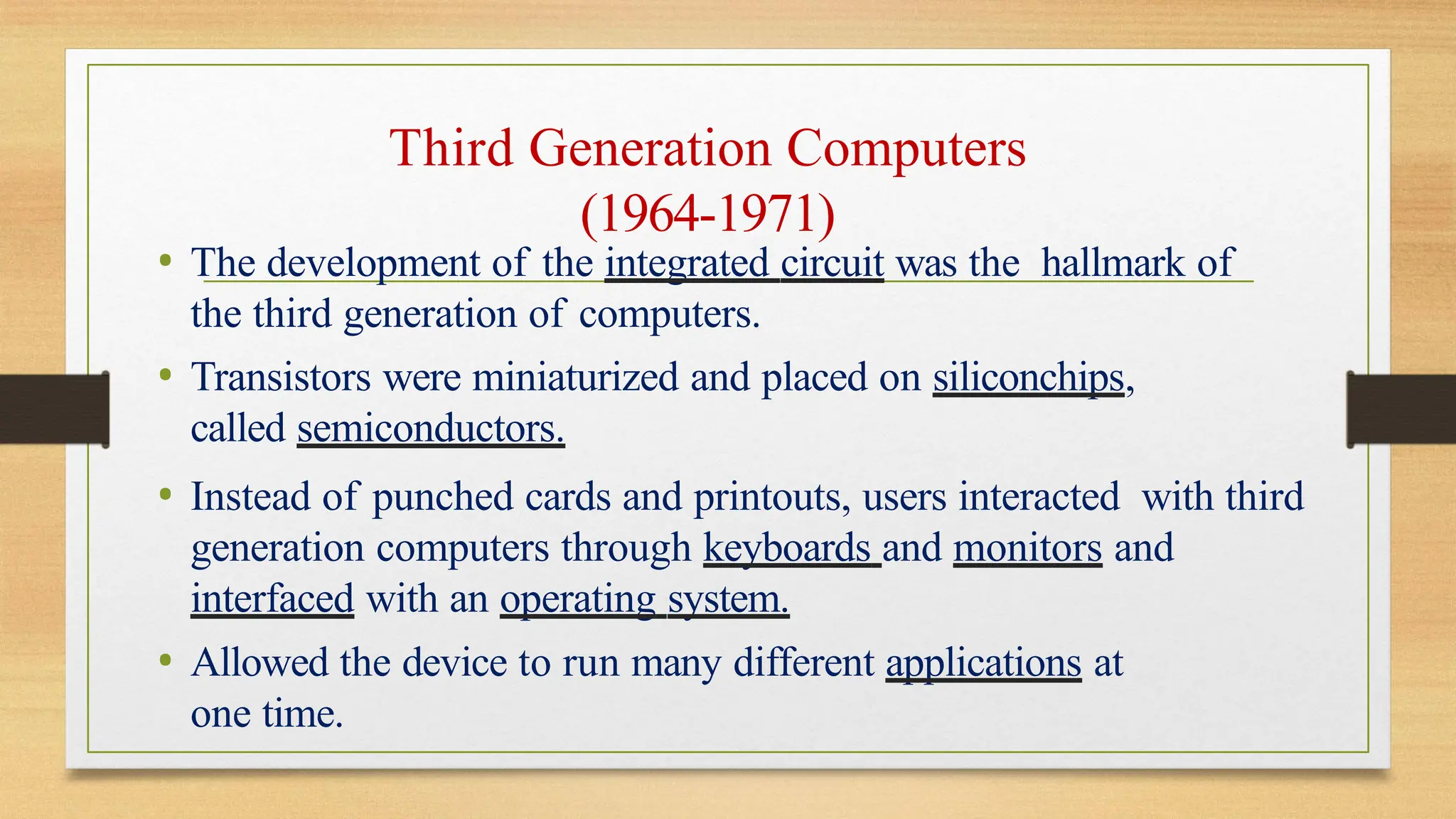 Third Generation Computers (1964-1971)

• The development of the integrated circuit was the hallmark of the third generation of computers.

• Transistors were miniaturized and placed on siliconchips, called semiconductors.

• Instead of punched cards and printouts, users interacted with third generation computers through keyboards and monitors and interfaced with an operating system.

• Allowed the device to run many different applications at one time.